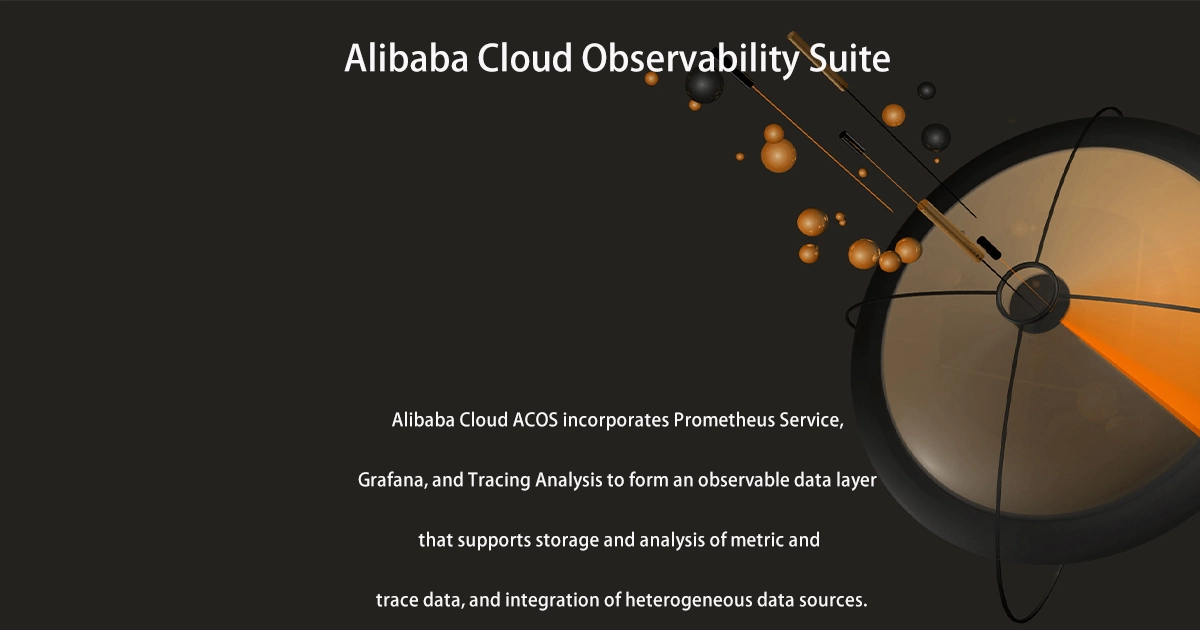 Alibaba Cloud Observability Suite

Alibaba Cloud ACOS incorporates Prometheus Service, Grafana, and Tracing Analysis to form an observable data layer that supports storage and analysis of metric and trace data, and integration of heterogeneous data sources.